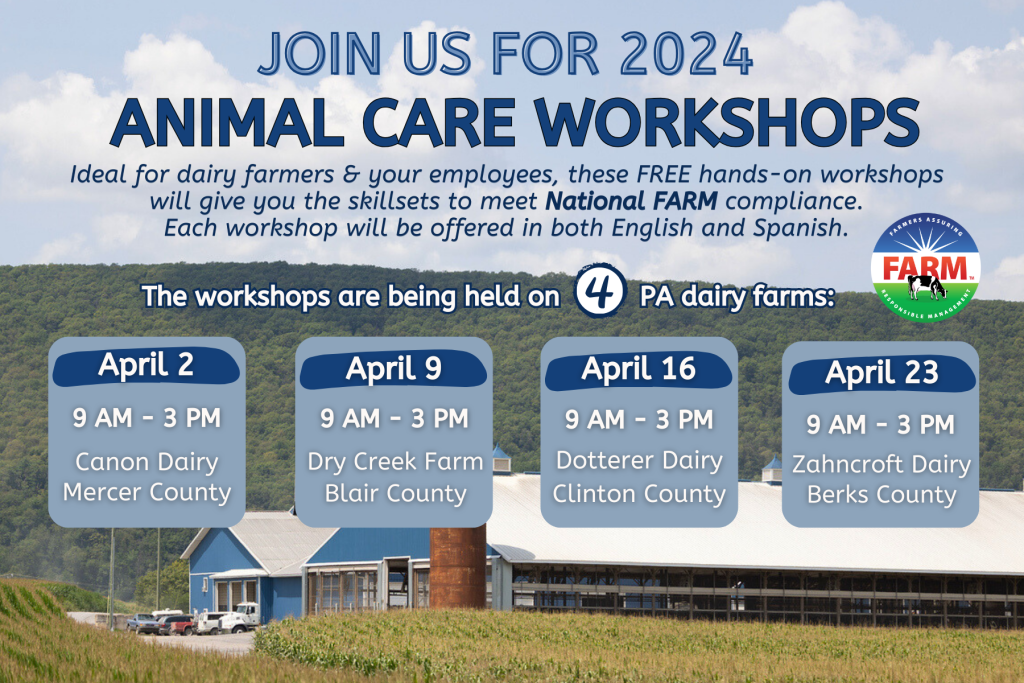 JOIN US FOR 2024
ANIMAL CARE WORKSHOPS

Ideal for dairy farmers & your employees, these FREE hands-on workshops will give you the skillsets to meet National FARM compliance. Each workshop will be offered in both English and Spanish.

FARMERS ASSURING
FARM
RESPONSIBLE MANAGEMENT

The workshops are being held on 4 PA dairy farms:

April 2
9 AM - 3 PM
Canon Dairy
Mercer County

April 9
9 AM - 3 PM
Dry Creek Farm
Blair County

April 16
9 AM - 3 PM
Dotterer Dairy
Clinton County

April 23
9 AM - 3 PM
Zahncroft Dairy
Berks County